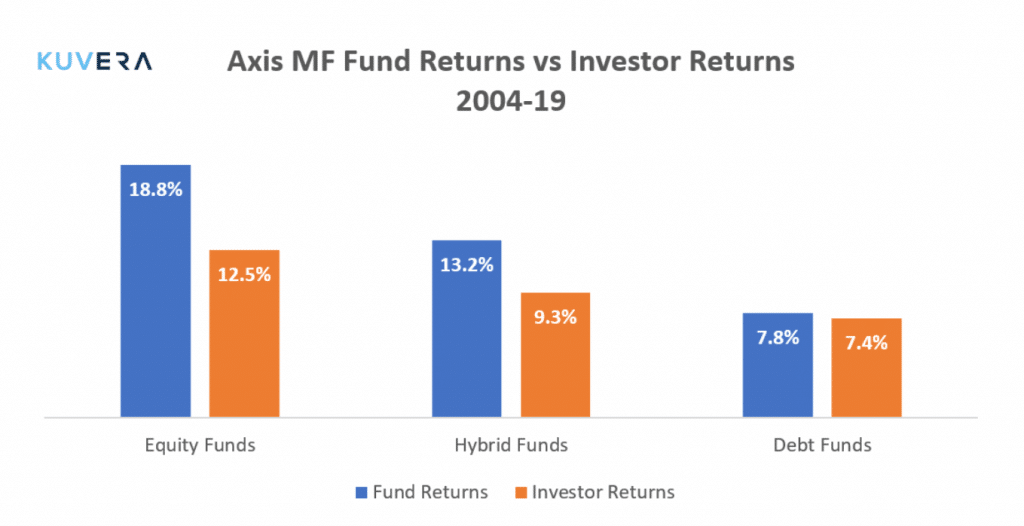 KUVERA

Axis MF Fund Returns vs Investor Returns 2004-19

18.8%
12.5%
13.2%
9.3%
7.8%
7.4%

Equity Funds
Hybrid Funds
Debt Funds

Fund Returns
Investor Returns